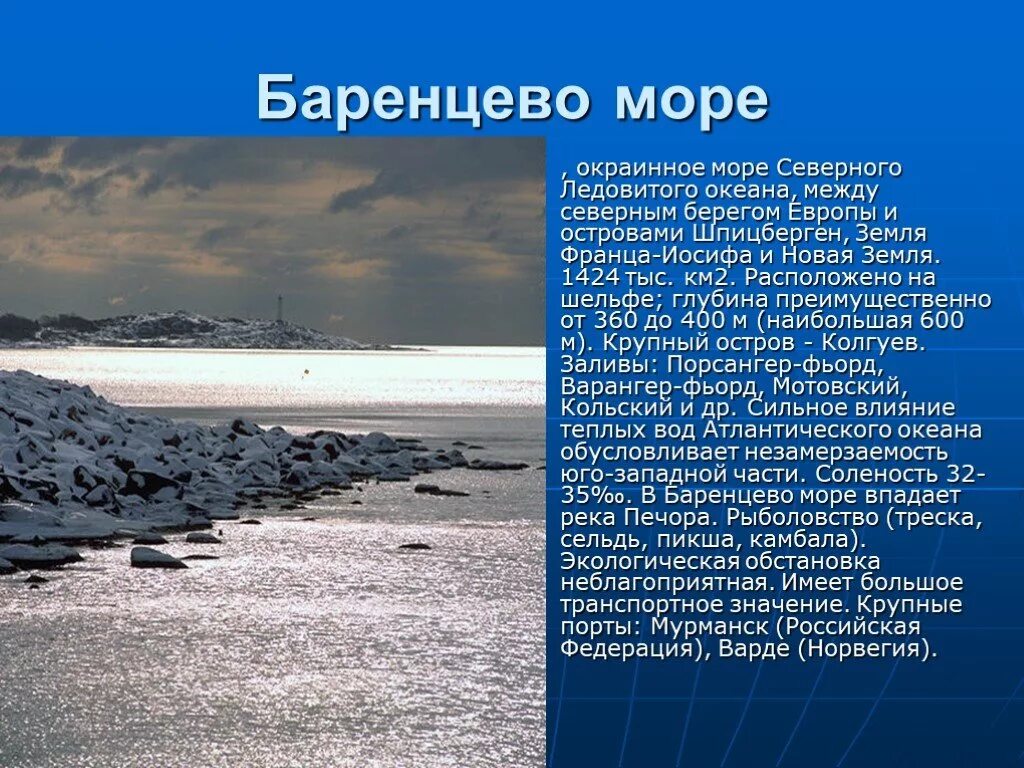 Баренцево море

, окраинное море Северного Ледовитого океана, между северным берегом Европы и островами Шпицберген, Земля Франца-Иосифа и Новая Земля. 1424 тыс. км2. Расположено на шельфе; глубина преимущественно от 360 до 400 м (наибольшая 600 м). Крупный остров - Колгуев. Заливы: Порсангер-фьорд, Варангер-фьорд, Мотовский, Кольский и др. Сильное влияние теплых вод Атлантического океана обусловливает незамерзаемость юго-западной части. Соленость 32-35‰. В Баренцево море впадает река Печора. Рыболовство (треска, сельдь, пикша, камбала). Экологическая обстановка неблагоприятная. Имеет большое транспортное значение. Крупные порты: Мурманск (Российская Федерация), Варде (Норвегия).